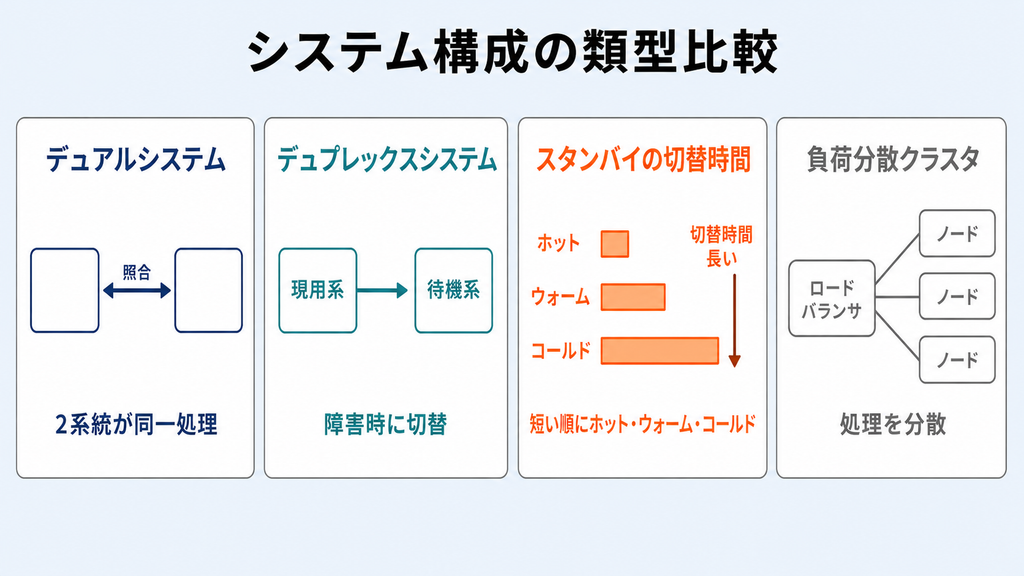 システム構成の類型比較

デュアルシステム

照合

2系統が同一処理

デュプレックスシステム

現用系

待機系

障害時に切替

スタンバイの切替時間

ホット

ウォーム

コールド

切替時間
長い

短い順にホット・ウォーム・コールド

負荷分散クラスタ

ロード
バランサ

ノード

ノード

ノード

処理を分散